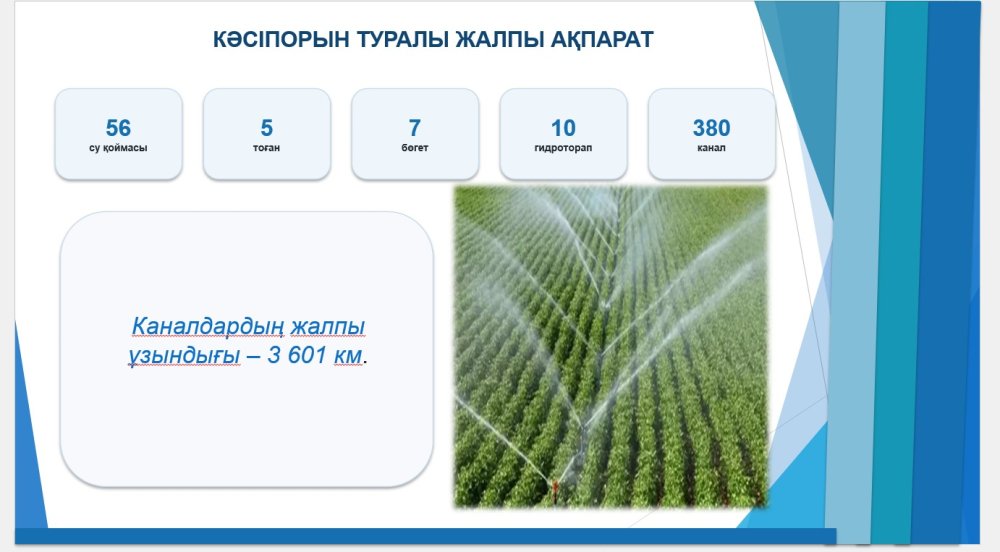 КӘСІПОРЫН ТУРАЛЫ ЖАЛПЫ АҚПАРАТ

56
су қоймасы

5
тоған

7
бөгет

10
гидроторап

380
канал

Каналдардың жалпы ұзындығы – 3 601 км.